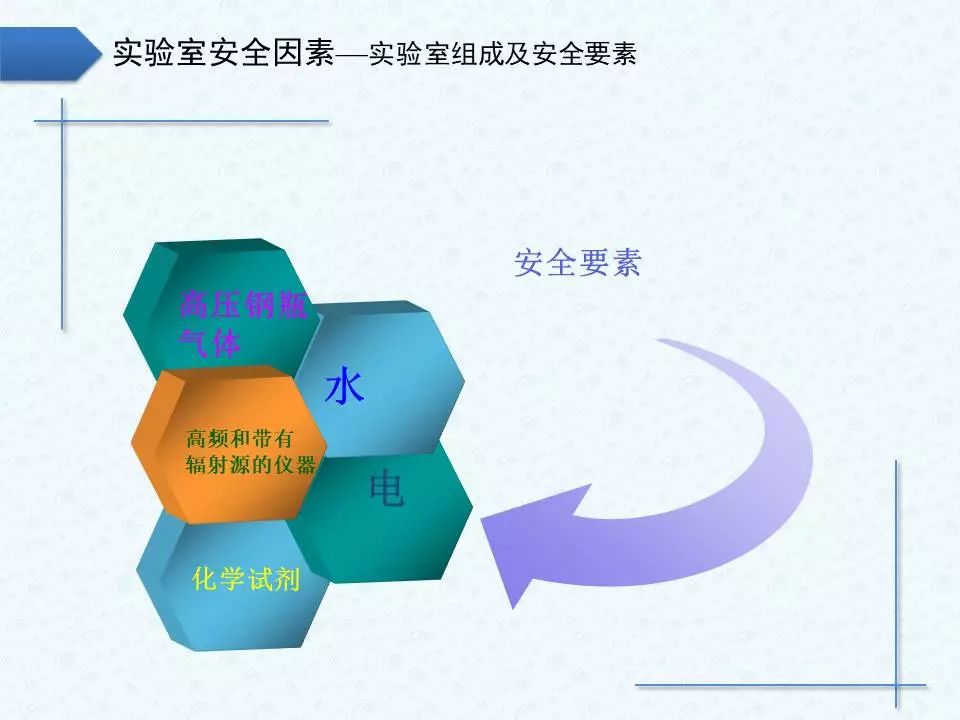 实验室安全因素—实验室组成及安全要素

安全要素

高压钢瓶气体

水

高频和带有辐射源的仪器

电

化学试剂